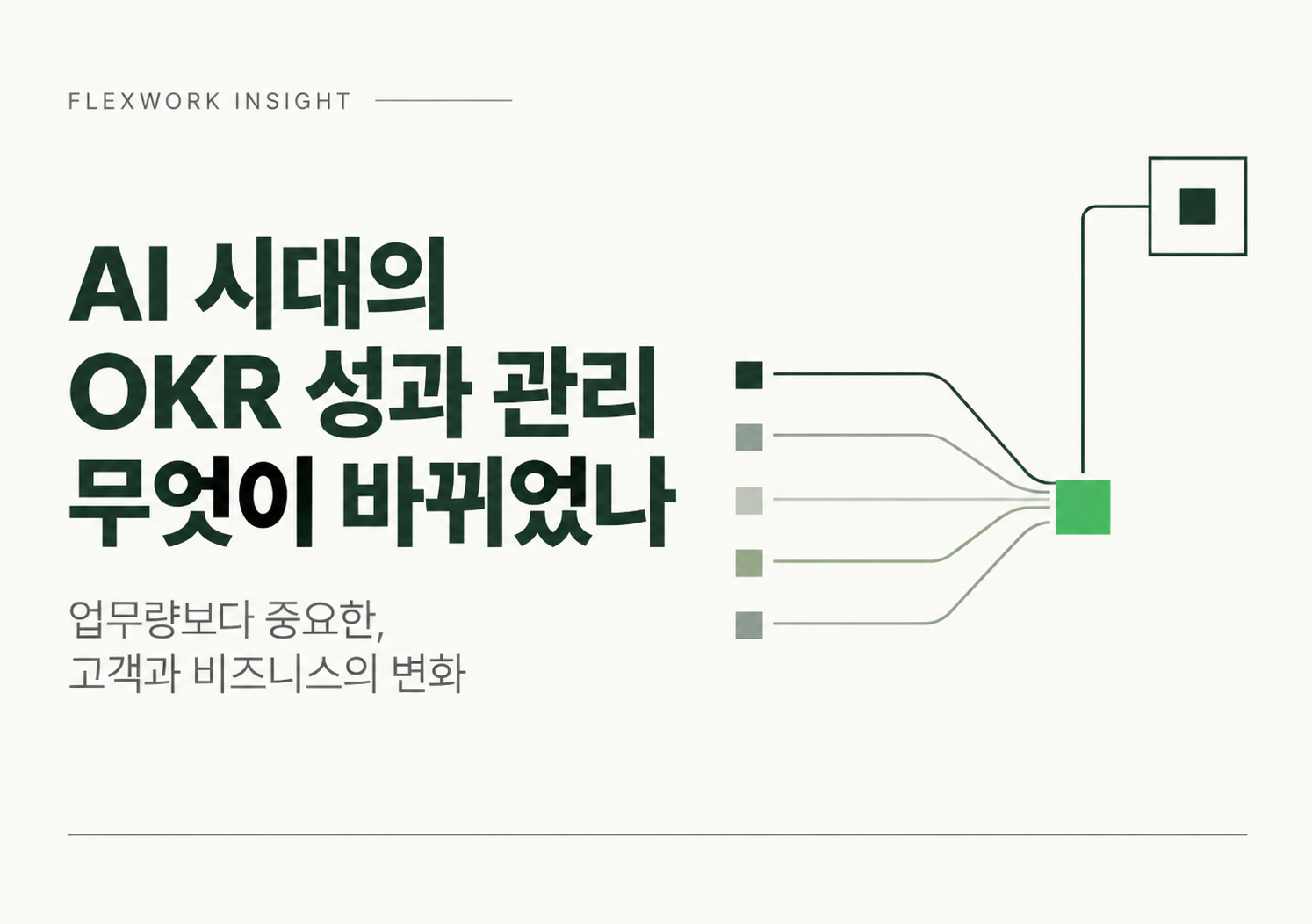 FLEXWORK INSIGHT

AI 시대의
OKR 성과 관리
무엇이 바뀌었나

업무량보다 중요한,
고객과 비즈니스의 변화